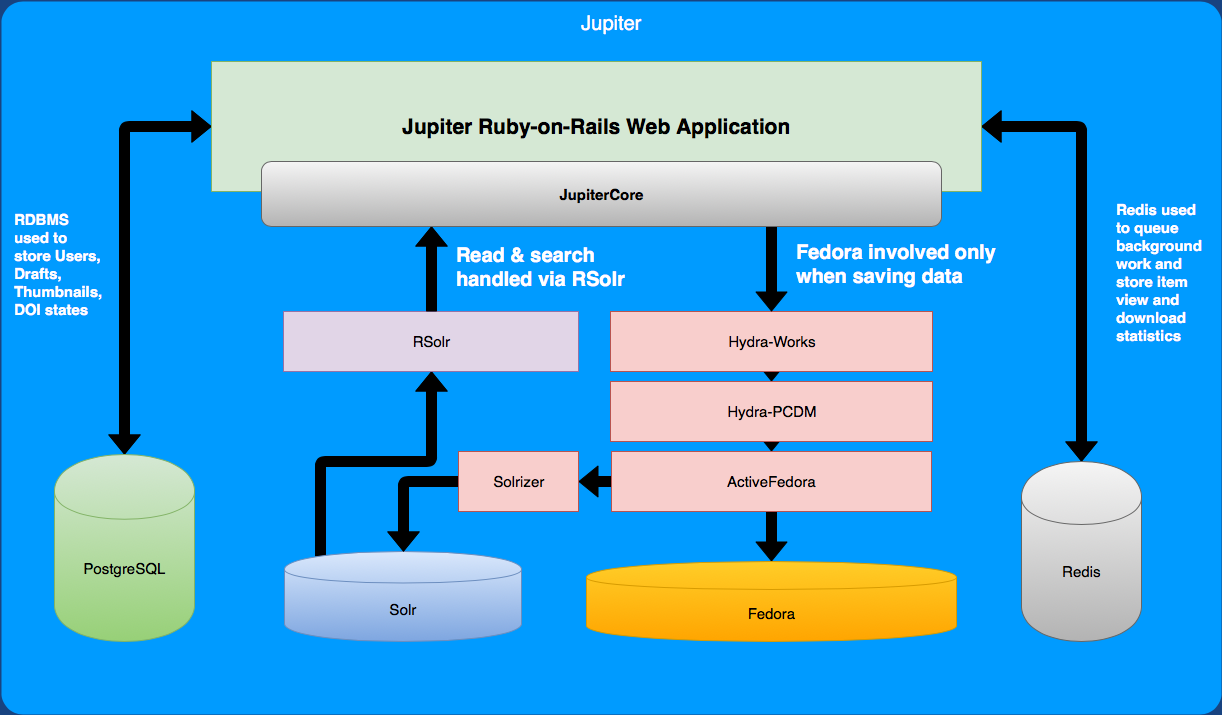 Jupiter

Jupiter Ruby-on-Rails Web Application

JupiterCore

RDBMS used to store Users, Drafts, Thumbnails, DOI states

Read & search handled via RSolr

Fedora involved only when saving data

Redis used to queue background work and store item view and download statistics

RSolr

Hydra-Works

Hydra-PCDM

Solrizer

ActiveFedora

PostgreSQL

Solr

Fedora

Redis